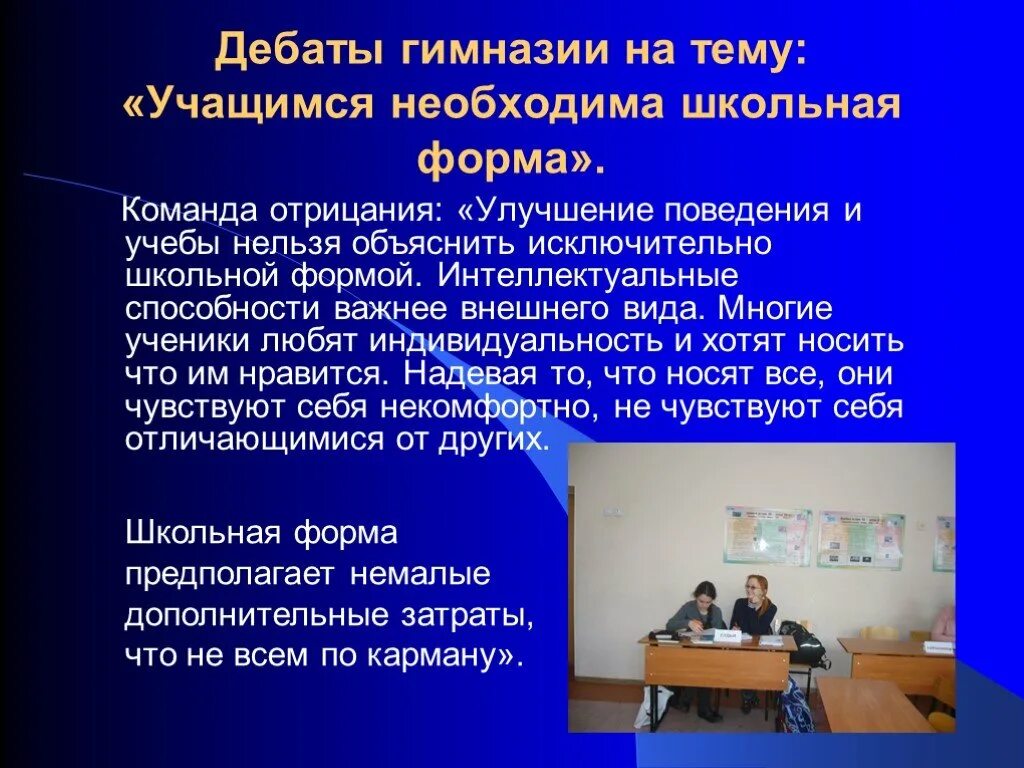 Дебаты гимназии на тему: «Учащимся необходима школьная форма».

Команда отрицания: «Улучшение поведения и учебы нельзя объяснить исключительно школьной формой. Интеллектуальные способности важнее внешнего вида. Многие ученики любят индивидуальность и хотят носить что им нравится. Надевая то, что носят все, они чувствуют себя некомфортно, не чувствуют себя отличающимися от других.

Школьная форма предполагает немалые дополнительные затраты, что не всем по карману».